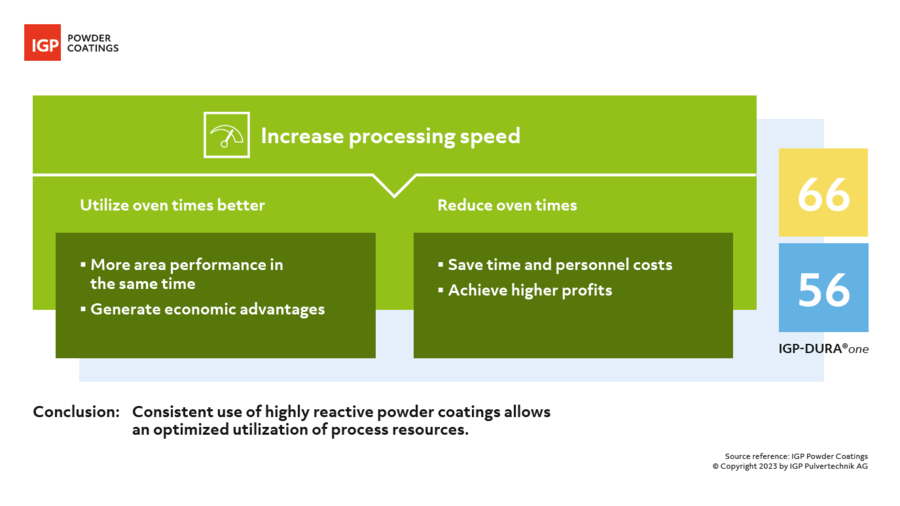 IGP POWDER COATINGS

Increase processing speed

Utilize oven times better

▪ More area performance in the same time
▪ Generate economic advantages

Reduce oven times

▪ Save time and personnel costs
▪ Achieve higher profits

66

56

IGP-DURA®one

Conclusion: Consistent use of highly reactive powder coatings allows an optimized utilization of process resources.

Source reference: IGP Powder Coatings
© Copyright 2023 by IGP Pulvertechnik AG